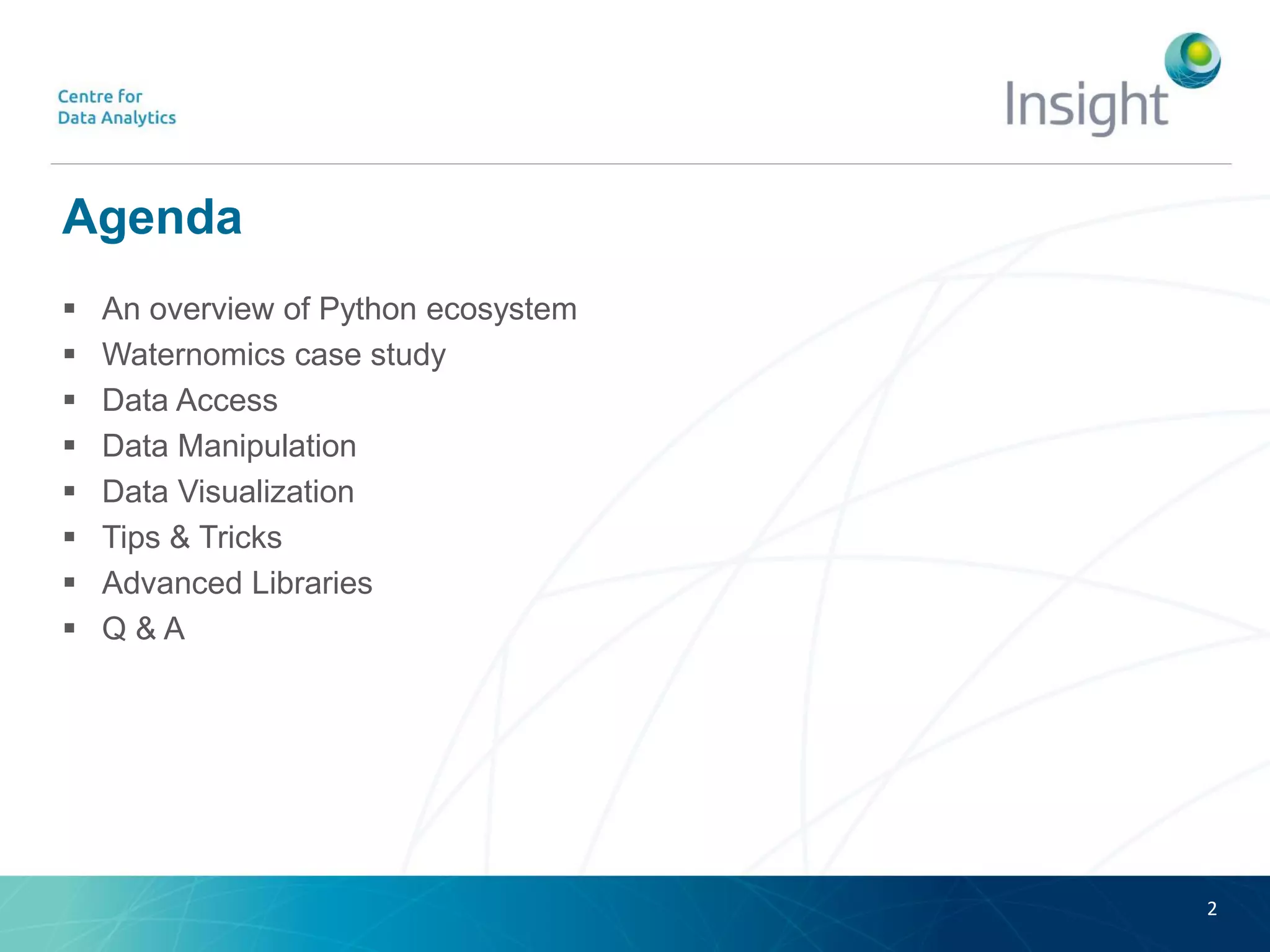 Centre for
Data Analytics

Insight

Agenda

▪ An overview of Python ecosystem
▪ Waternomics case study
▪ Data Access
▪ Data Manipulation
▪ Data Visualization
▪ Tips & Tricks
▪ Advanced Libraries
▪ Q & A

2